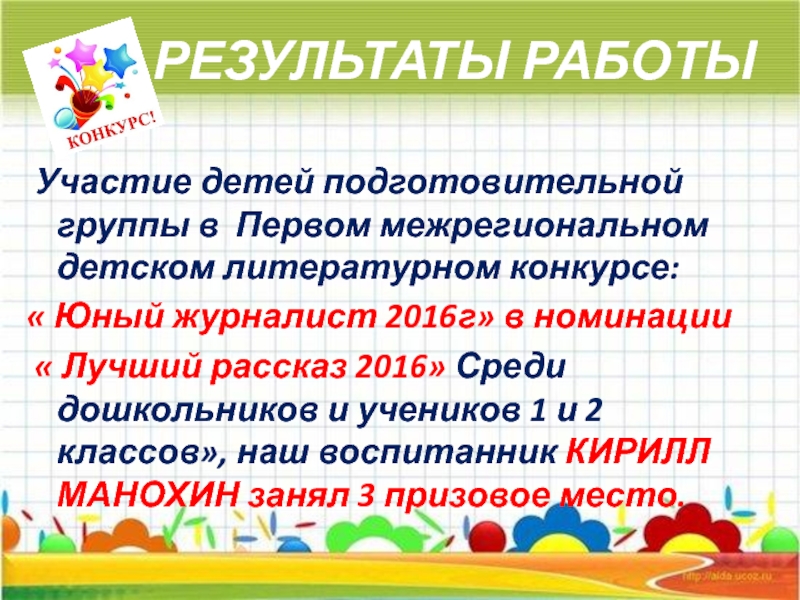 КОНКУРС!

РЕЗУЛЬТАТЫ РАБОТЫ

Участие детей подготовительной группы в Первом межрегиональном детском литературном конкурсе:
« Юный журналист 2016г» в номинации
« Лучший рассказ 2016» Среди дошкольников и учеников 1 и 2 классов», наш воспитанник КИРИЛЛ МАНОХИН занял 3 призовое место.

http://aida.ucoz.ru